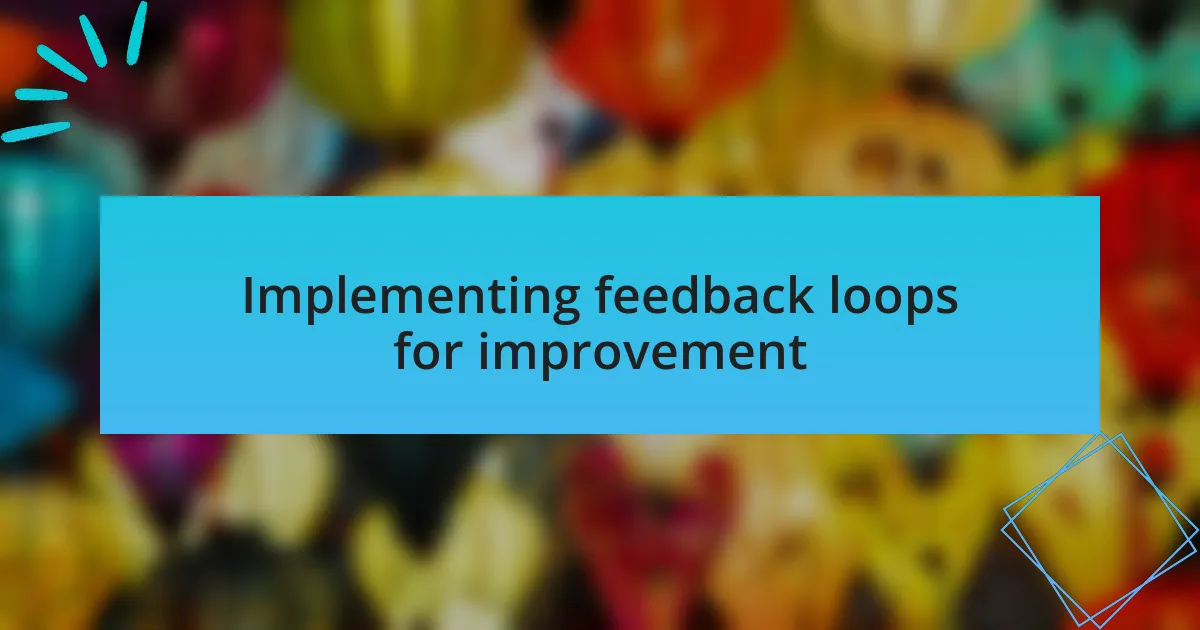 Implementing feedback loops for improvement